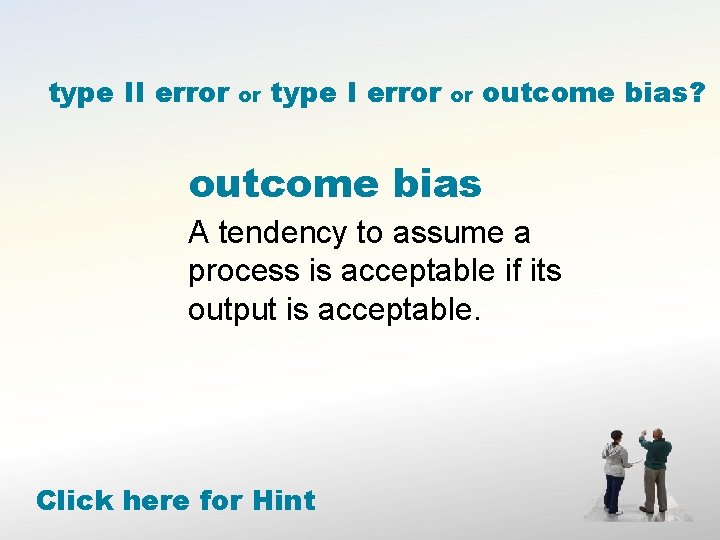 type II error or type I error or outcome bias?

outcome bias

A tendency to assume a process is acceptable if its output is acceptable.

Click here for Hint